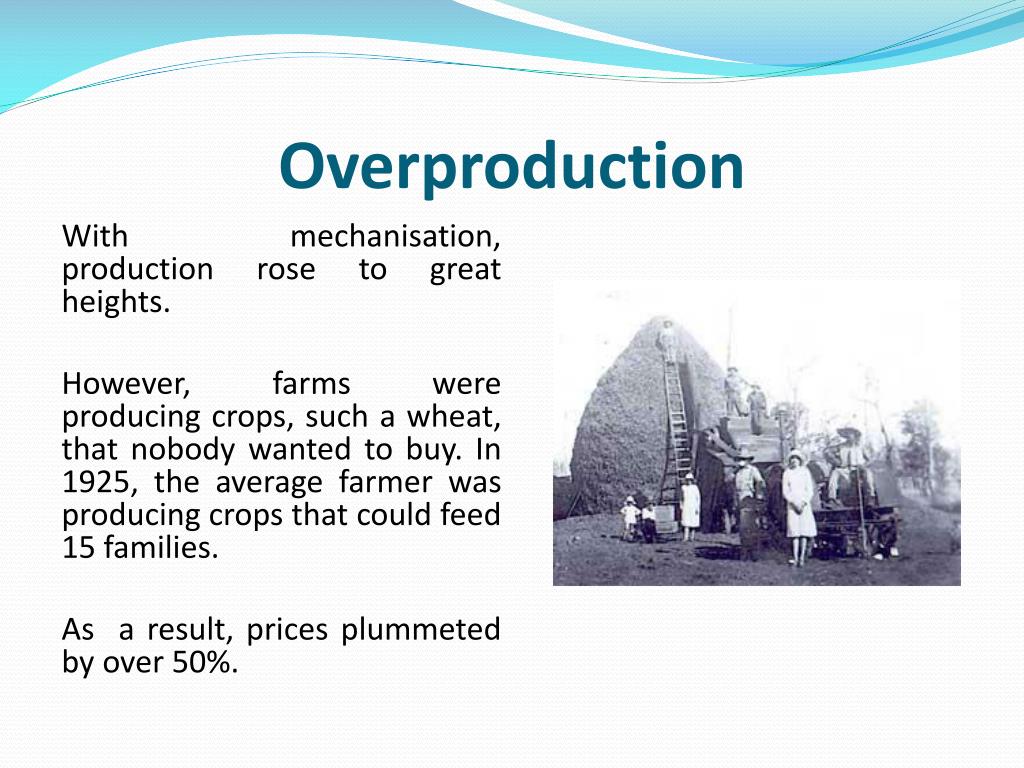 Overproduction

With mechanisation, production rose to great heights.

However, farms were producing crops, such a wheat, that nobody wanted to buy. In 1925, the average farmer was producing crops that could feed 15 families.

As a result, prices plummeted by over 50%.